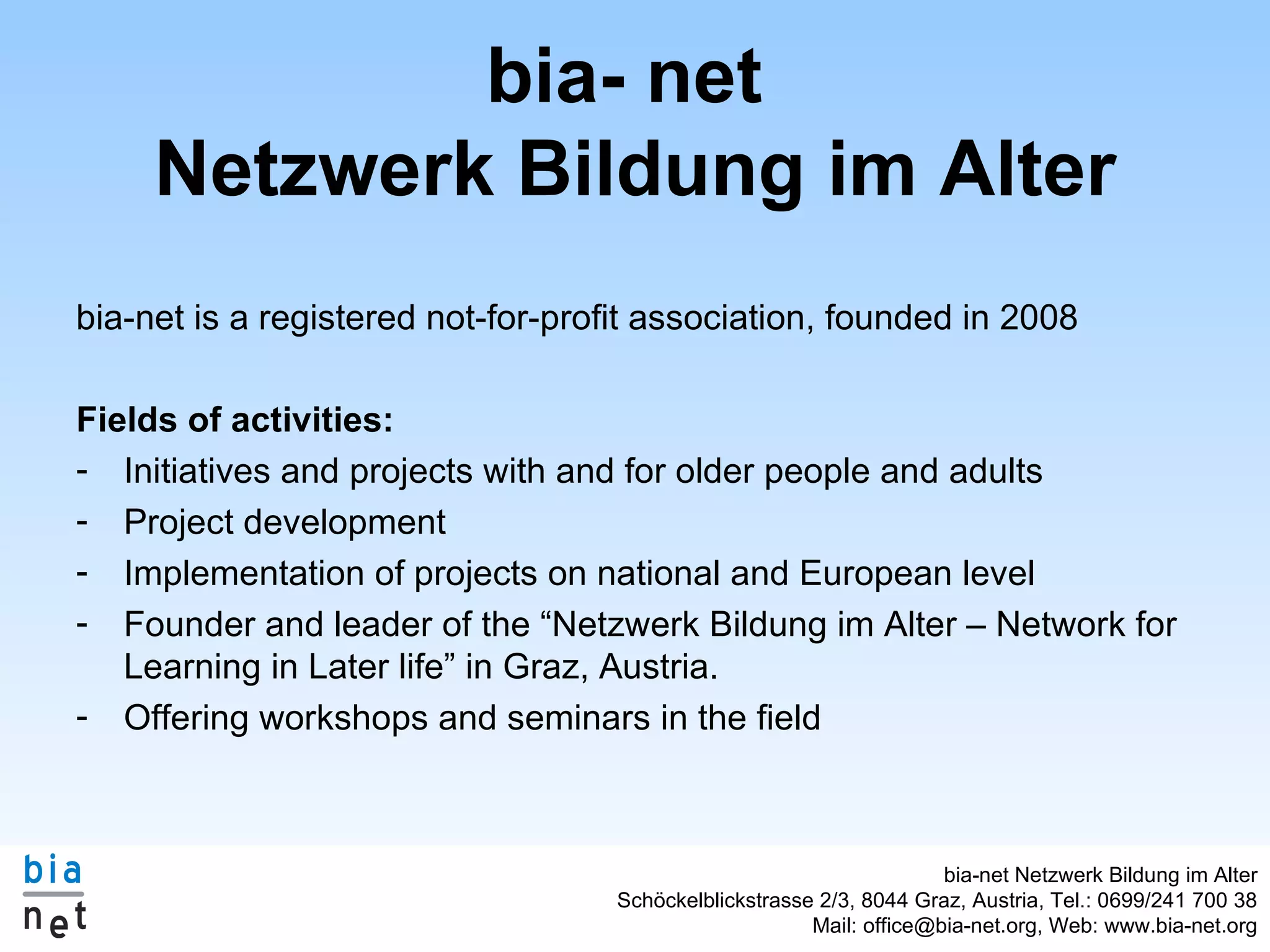 bia- net
Netzwerk Bildung im Alter

bia-net is a registered not-for-profit association, founded in 2008

Fields of activities:
- Initiatives and projects with and for older people and adults
- Project development
- Implementation of projects on national and European level
- Founder and leader of the “Netzwerk Bildung im Alter – Network for Learning in Later life” in Graz, Austria.
- Offering workshops and seminars in the field

bia
net

bia-net Netzwerk Bildung im Alter
Schöckelblickstrasse 2/3, 8044 Graz, Austria, Tel.: 0699/241 700 38
Mail: office@bia-net.org, Web: www.bia-net.org